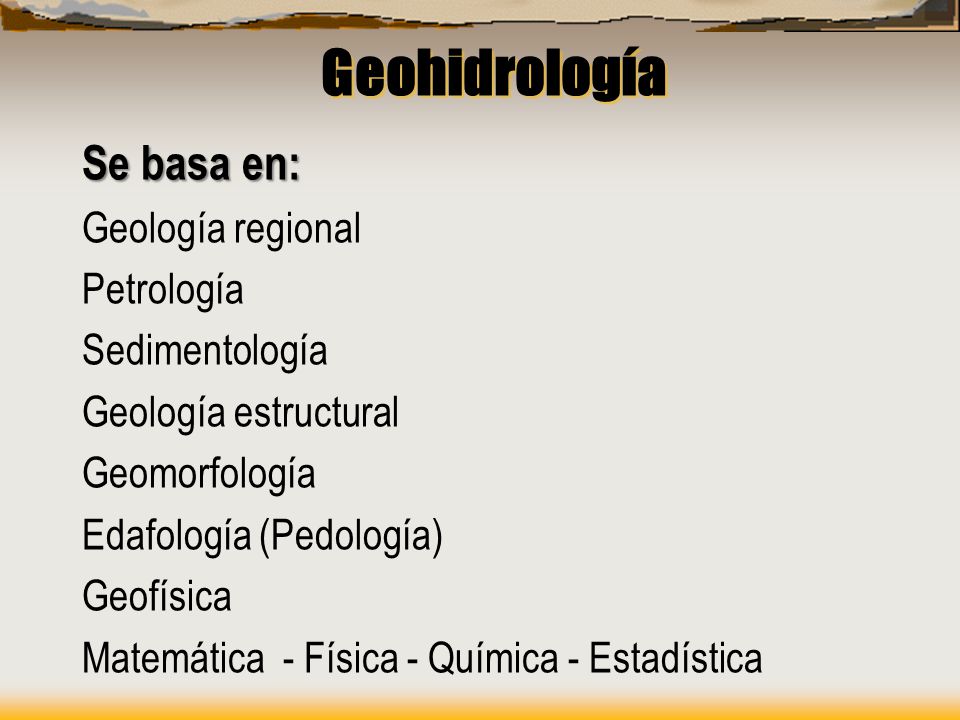 Geohidrología

Se basa en:

Geología regional

Petrología

Sedimentología

Geología estructural

Geomorfología

Edafología (Pedología)

Geofísica

Matemática - Física - Química - Estadística